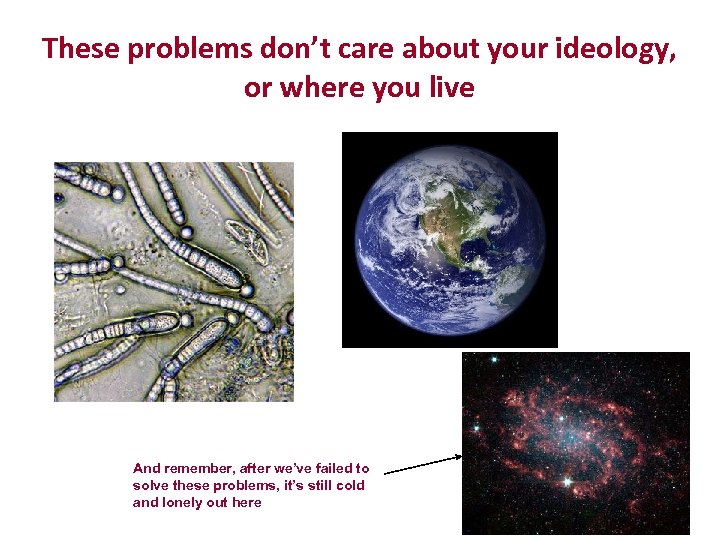 These problems don't care about your ideology, or where you live

And remember, after we've failed to solve these problems, it's still cold and lonely out here